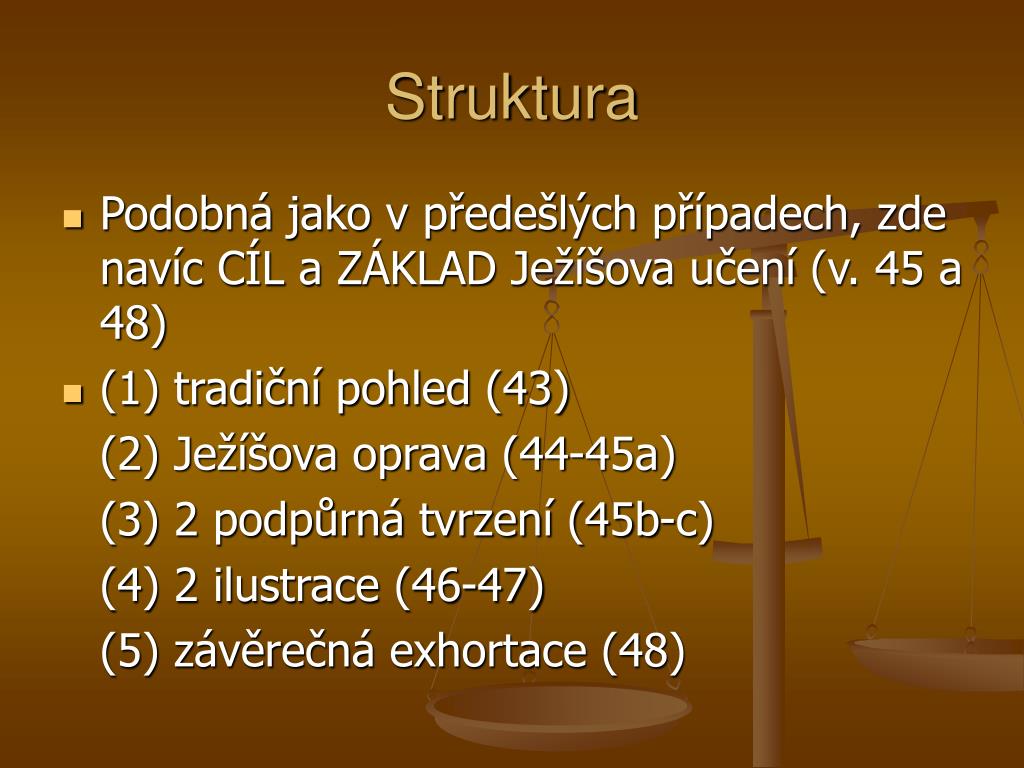 Struktura

Podobná jako v předešlých případech, zde navíc CÍL a ZÁKLAD Ježíšova učení (v. 45 a 48)

(1) tradiční pohled (43)

(2) Ježíšova oprava (44-45a)

(3) 2 podpůrná tvrzení (45b-c)

(4) 2 ilustrace (46-47)

(5) závěrečná exhortace (48)